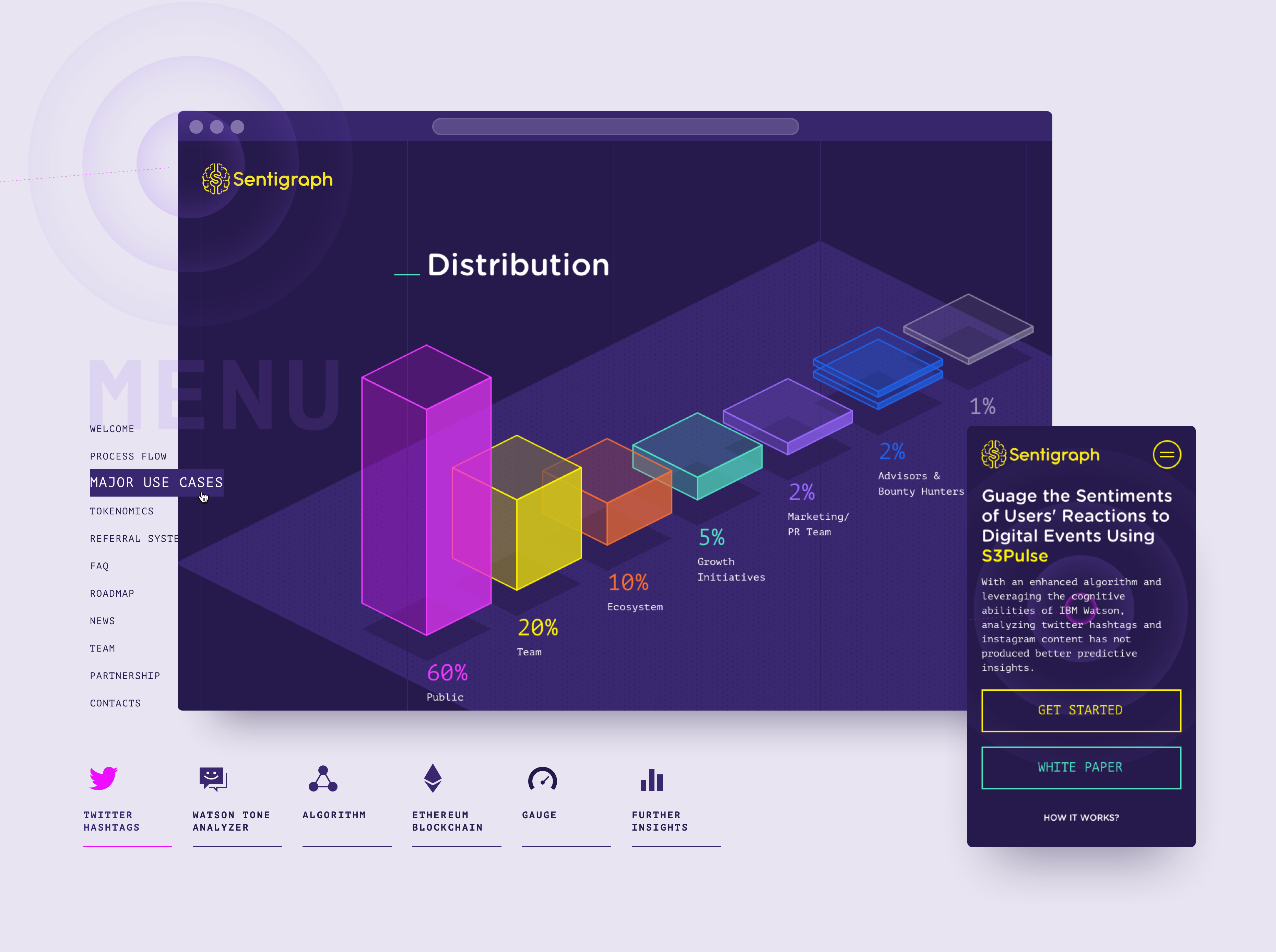 Sentigraph

Distribution

MENU

WELCOME

PROCESS FLOW

MAJOR USE CASES

TOKENOMICS

REFERRAL SYSTE

FAQ

ROADMAP

NEWS

TEAM

PARTNERSHIP

CONTACTS

60%
Public

20%
Team

10%
Ecosystem

5%
Growth Initiatives

2%
Marketing/ PR Team

2%
Advisors & Bounty Hunters

1%

Sentigraph

Guage the Sentiments of Users' Reactions to Digital Events Using S3Pulse

With an enhanced algorithm and leveraging the cognitive abilities of IBM Watson, analyzing twitter hashtags and instagram content has not produced better predictive insights.

GET STARTED

WHITE PAPER

HOW IT WORKS?

TWITTER HASHTAGS

WATSON TONE ANALYZER

ALGORITHM

ETHEREUM BLOCKCHAIN

GAUGE

FURTHER INSIGHTS